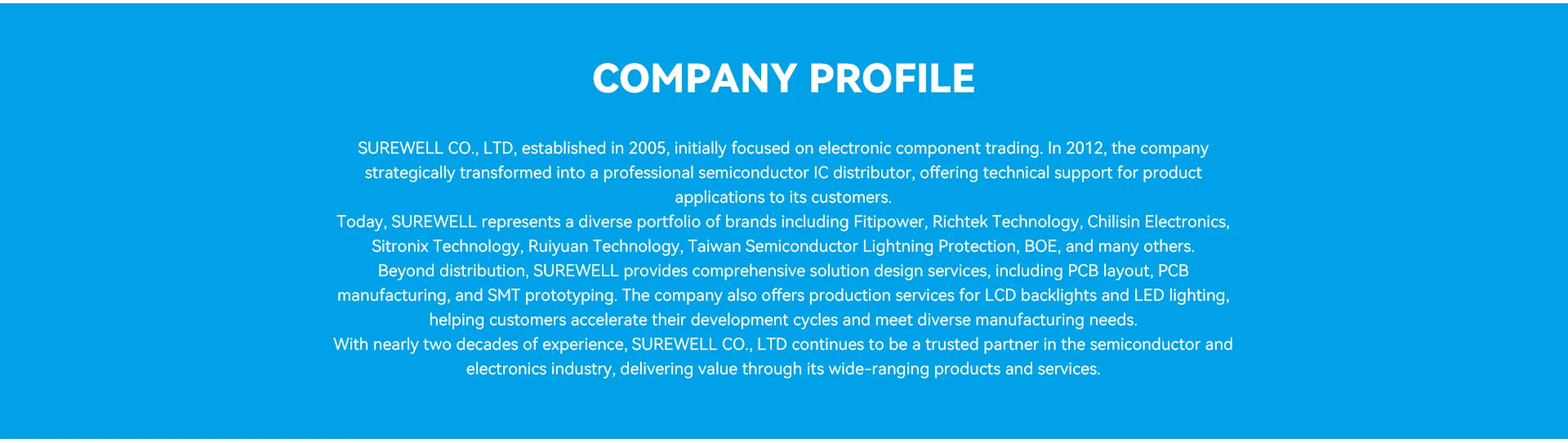 COMPANY PROFILE

SUREWELL CO., LTD, established in 2005, initially focused on electronic component trading. In 2012, the company strategically transformed into a professional semiconductor IC distributor, offering technical support for product applications to its customers.

Today, SUREWELL represents a diverse portfolio of brands including Fitipower, Richtek Technology, Chilisin Electronics, Sitronix Technology, Ruiyuan Technology, Taiwan Semiconductor Lightning Protection, BOE, and many others.

Beyond distribution, SUREWELL provides comprehensive solution design services, including PCB layout, PCB manufacturing, and SMT prototyping. The company also offers production services for LCD backlights and LED lighting, helping customers accelerate their development cycles and meet diverse manufacturing needs.

With nearly two decades of experience, SUREWELL CO., LTD continues to be a trusted partner in the semiconductor and electronics industry, delivering value through its wide-ranging products and services.